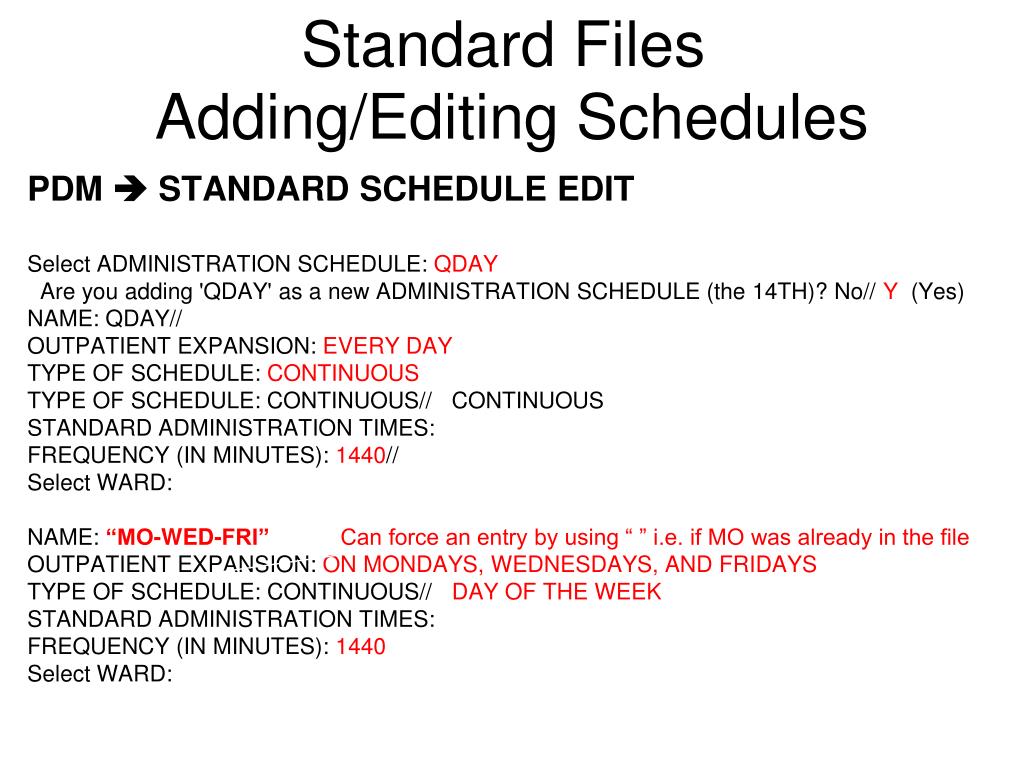 Standard Files
Adding/Editing Schedules

PDM ➔ STANDARD SCHEDULE EDIT

Select ADMINISTRATION SCHEDULE: QDAY
Are you adding 'QDAY' as a new ADMINISTRATION SCHEDULE (the 14TH)? No// Y (Yes)
NAME: QDAY//
OUTPATIENT EXPANSION: EVERY DAY
TYPE OF SCHEDULE: CONTINUOUS
TYPE OF SCHEDULE: CONTINUOUS// CONTINUOUS
STANDARD ADMINISTRATION TIMES:
FREQUENCY (IN MINUTES): 1440//
Select WARD:

NAME: “MO-WED-FRI” Can force an entry by using “ ” i.e. if MO was already in the file
OUTPATIENT EXPANSION: ON MONDAYS, WEDNESDAYS, AND FRIDAYS
TYPE OF SCHEDULE: CONTINUOUS// DAY OF THE WEEK
STANDARD ADMINISTRATION TIMES:
FREQUENCY (IN MINUTES): 1440
Select WARD: